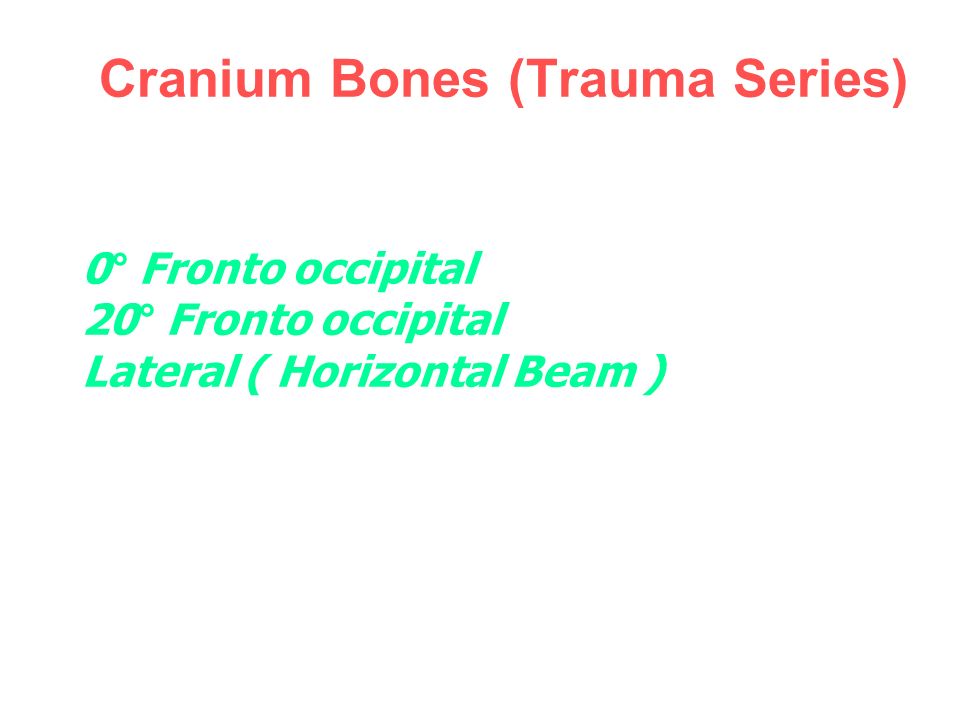 Cranium Bones (Trauma Series)

0° Fronto occipital
20° Fronto occipital
Lateral ( Horizontal Beam )